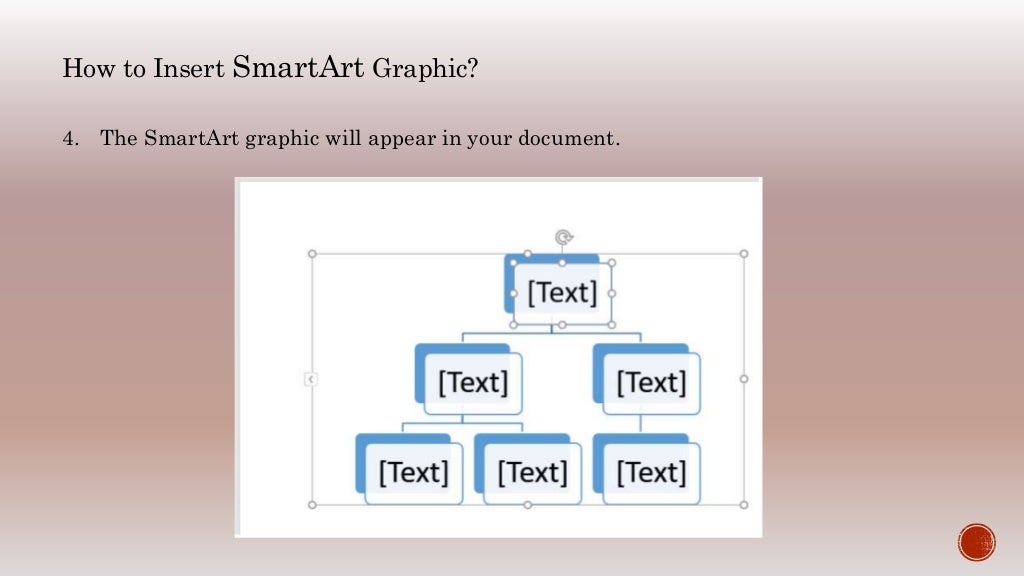 How to Insert SmartArt Graphic?

4. The SmartArt graphic will appear in your document.

[Text]

[Text]

[Text]

[Text]

[Text]

[Text]